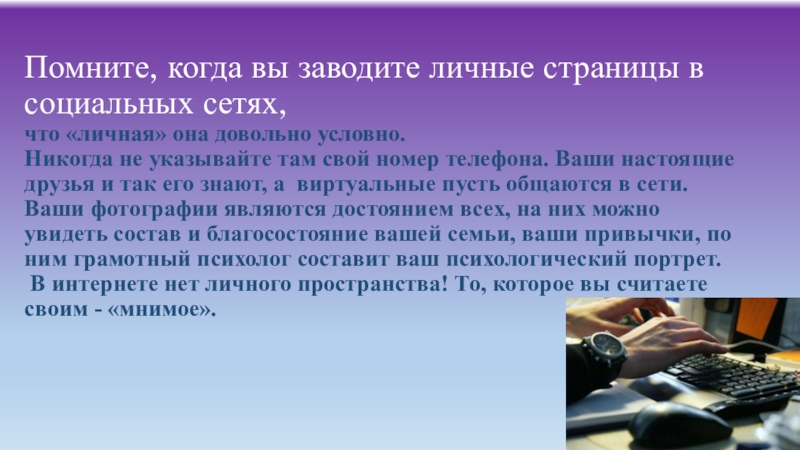 Помните, когда вы заводите личные страницы в социальных сетях,
что «личная» она довольно условно.
Никогда не указывайте там свой номер телефона. Ваши настоящие друзья и так его знают, а виртуальные пусть общаются в сети. Ваши фотографии являются достоянием всех, на них можно увидеть состав и благосостояние вашей семьи, ваши привычки, по ним грамотный психолог составит ваш психологический портрет.
В интернете нет личного пространства! То, которое вы считаете своим - «мнимое».